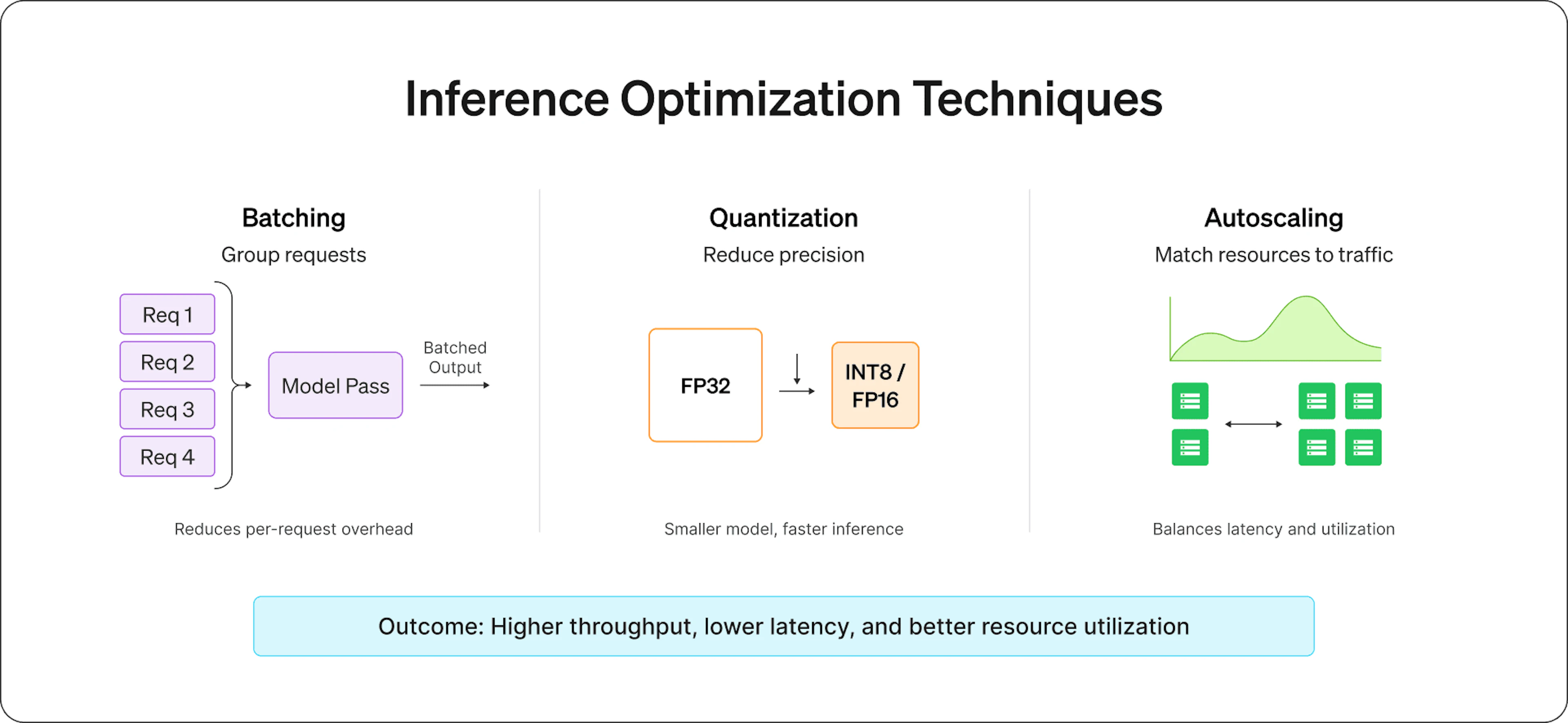 Inference Optimization Techniques

Batching
Group requests

Req 1
Req 2
Req 3
Req 4

Model Pass

Batched Output

Reduces per-request overhead

Quantization
Reduce precision

FP32

INT8 / FP16

Smaller model, faster inference

Autoscaling
Match resources to traffic

Balances latency and utilization

Outcome: Higher throughput, lower latency, and better resource utilization